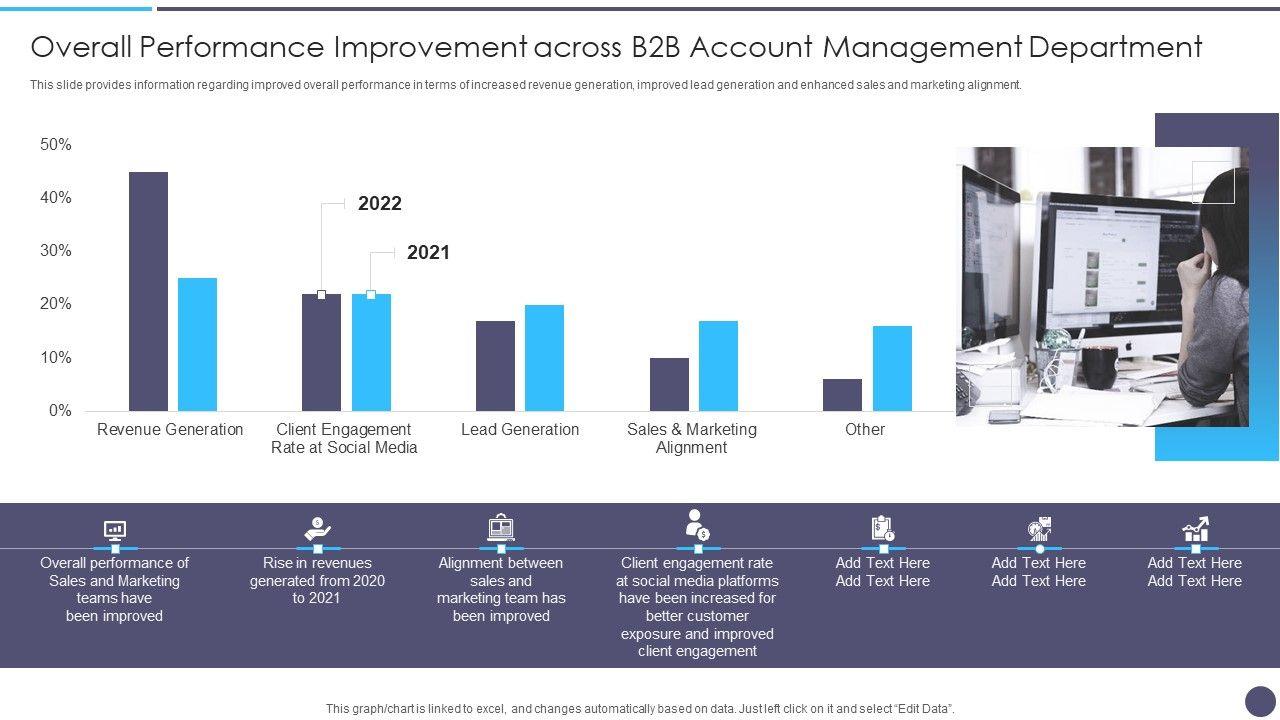 Overall Performance Improvement across B2B Account Management Department

This slide provides information regarding improved overall performance in terms of increased revenue generation, improved lead generation and enhanced sales and marketing alignment.

50%
40%
30%
20%
10%
0%

2022
2021

Revenue Generation
Client Engagement Rate at Social Media
Lead Generation
Sales & Marketing Alignment
Other

Overall performance of Sales and Marketing teams have been improved

Rise in revenues generated from 2020 to 2021

Alignment between sales and marketing team has been improved

Client engagement rate at social media platforms have been increased for better customer exposure and improved client engagement

Add Text Here Add Text Here

Add Text Here Add Text Here

Add Text Here Add Text Here

This graph/chart is linked to excel, and changes automatically based on data. Just left click on it and select "Edit Data".